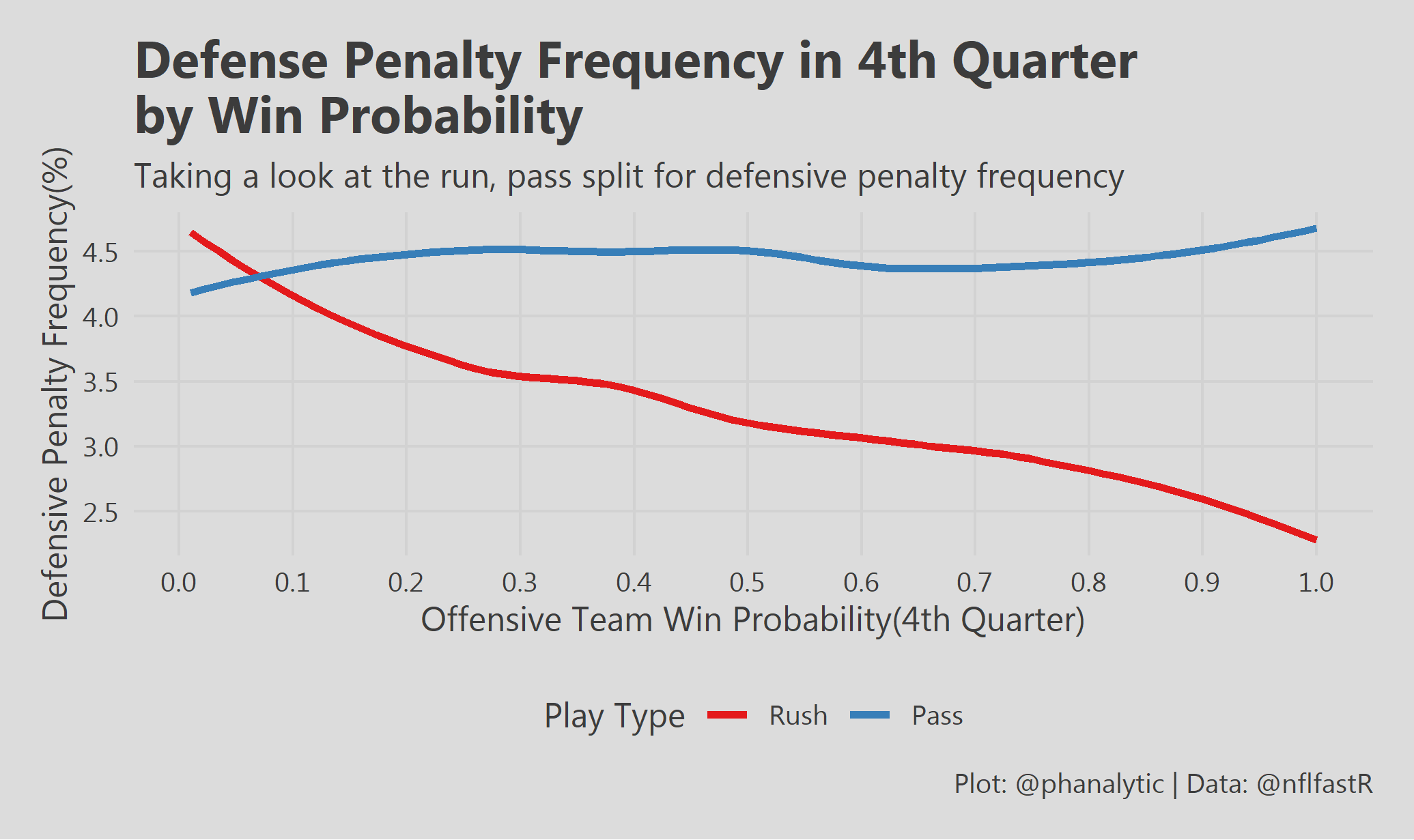 Defense Penalty Frequency in 4th Quarter by Win Probability

Taking a look at the run, pass split for defensive penalty frequency

Defensive Penalty Frequency(%)

4.5
4.0
3.5
3.0
2.5

0.0 0.1 0.2 0.3 0.4 0.5 0.6 0.7 0.8 0.9 1.0

Offensive Team Win Probability(4th Quarter)

Play Type Rush Pass

Plot: @phanalytic | Data: @nflfastR